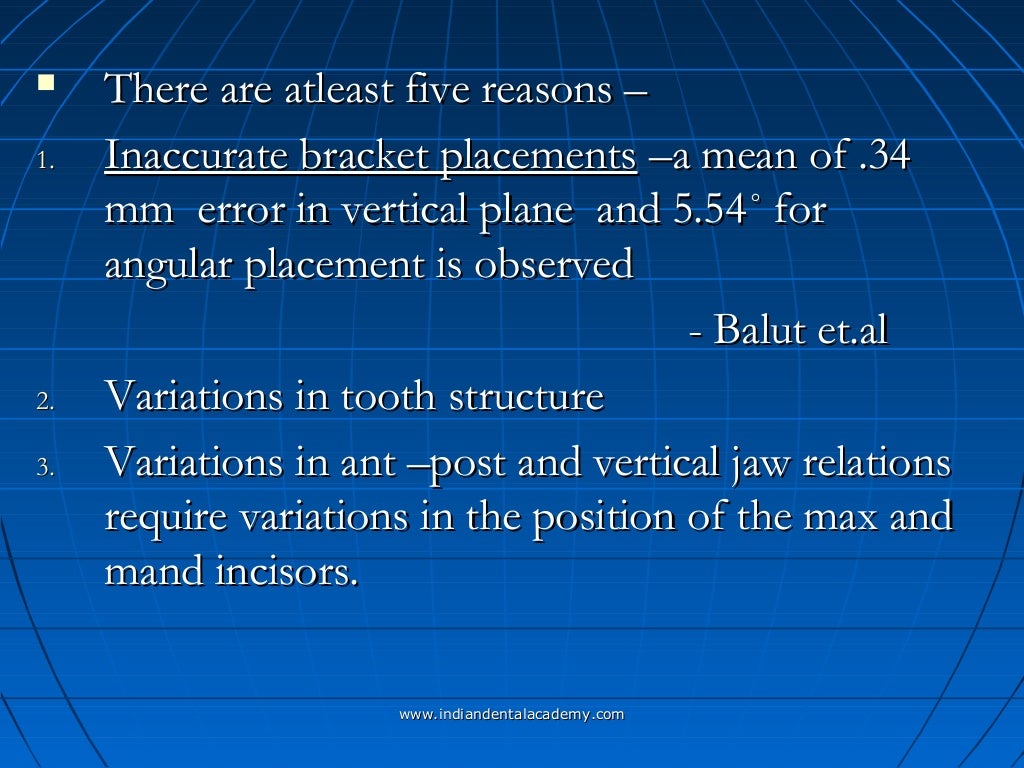 ▪ There are atleast five reasons –

1. Inaccurate bracket placements –a mean of .34 mm error in vertical plane and 5.54˚ for angular placement is observed

- Balut et.al

2. Variations in tooth structure

3. Variations in ant –post and vertical jaw relations require variations in the position of the max and mand incisors.

www.indiandentalacademy.com